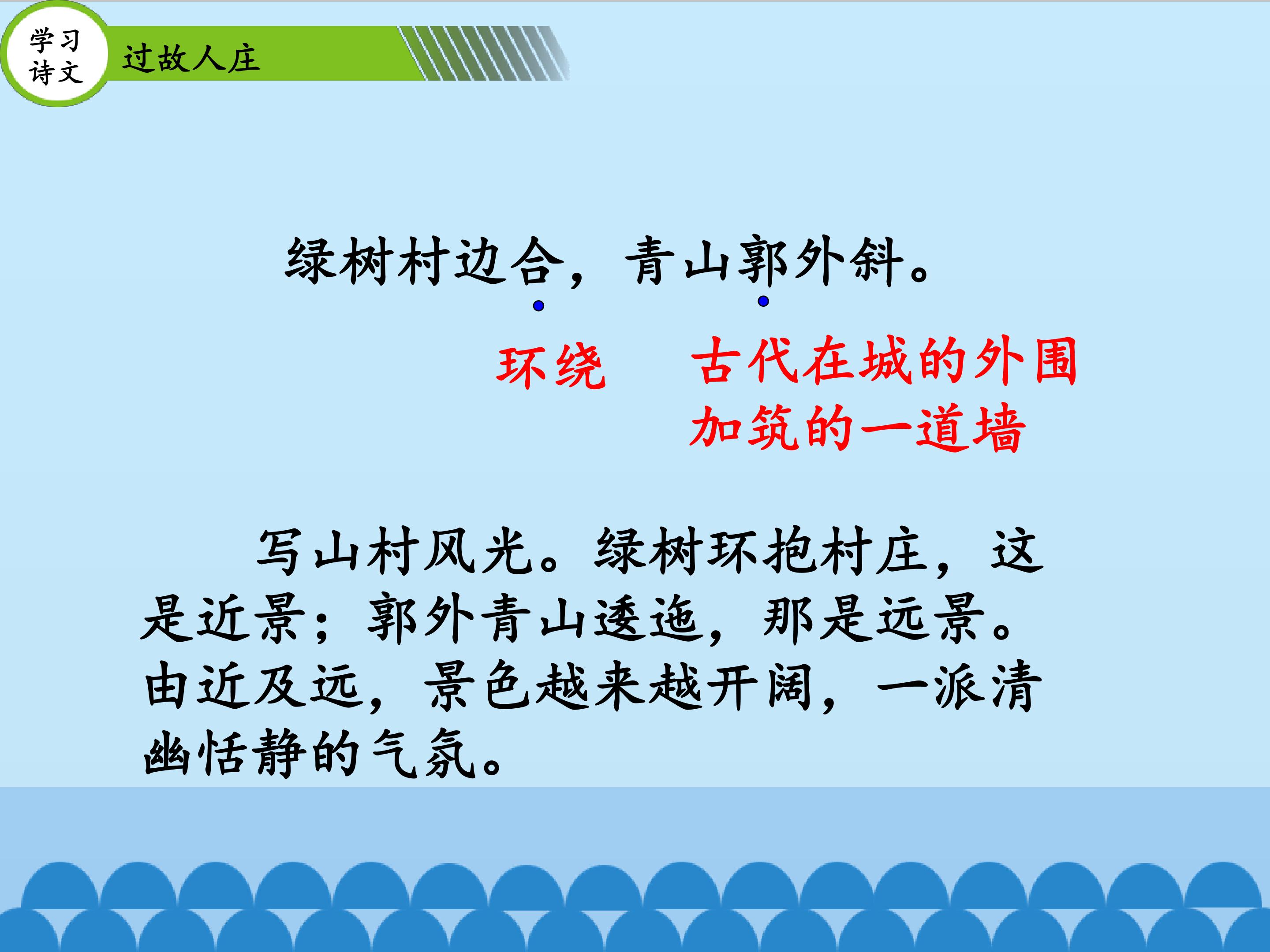 学习诗文

过故人庄

绿树村边合，青山郭外斜。

环绕

古代在城的外围加筑的一道墙

写山村风光。绿树环抱村庄，这是近景；郭外青山逶迤，那是远景。由近及远，景色越来越开阔，一派清幽恬静的气氛。